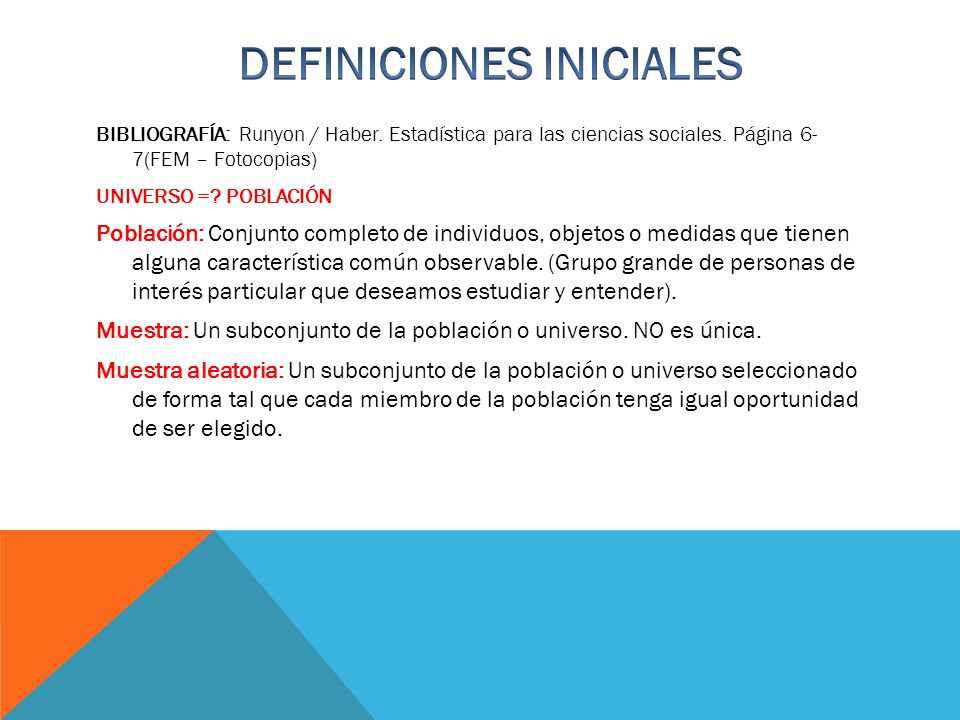 DEFINICIONES INICIALES

BIBLIOGRAFÍA: Runyon / Haber. Estadística para las ciencias sociales. Página 6-7(FEM – Fotocopias)

UNIVERSO =? POBLACIÓN

Población: Conjunto completo de individuos, objetos o medidas que tienen alguna característica común observable. (Grupo grande de personas de interés particular que deseamos estudiar y entender).

Muestra: Un subconjunto de la población o universo. NO es única.

Muestra aleatoria: Un subconjunto de la población o universo seleccionado de forma tal que cada miembro de la población tenga igual oportunidad de ser elegido.